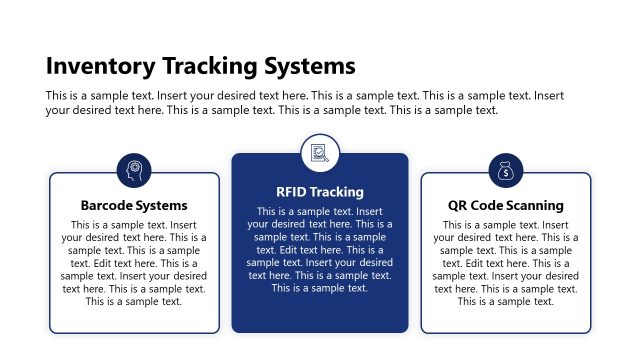 Inventory Tracking Systems

This is a sample text. Insert your desired text here. This is a sample text. This is a sample text. Insert your desired text here. This is a sample text. This is a sample text. This is a sample text.

Barcode Systems

This is a sample text. Insert your desired text here. This is a sample text. This is a sample text. Edit text here. This is a sample text. Insert your desired text here. This is a sample text. This is a sample text.

RFID Tracking

This is a sample text. Insert your desired text here. This is a sample text. This is a sample text. Edit text here. This is a sample text. Insert your desired text here. This is a sample text. This is a sample text.

QR Code Scanning

This is a sample text. Insert your desired text here. This is a sample text. This is a sample text. Edit text here. This is a sample text. Insert your desired text here. This is a sample text. This is a sample text.